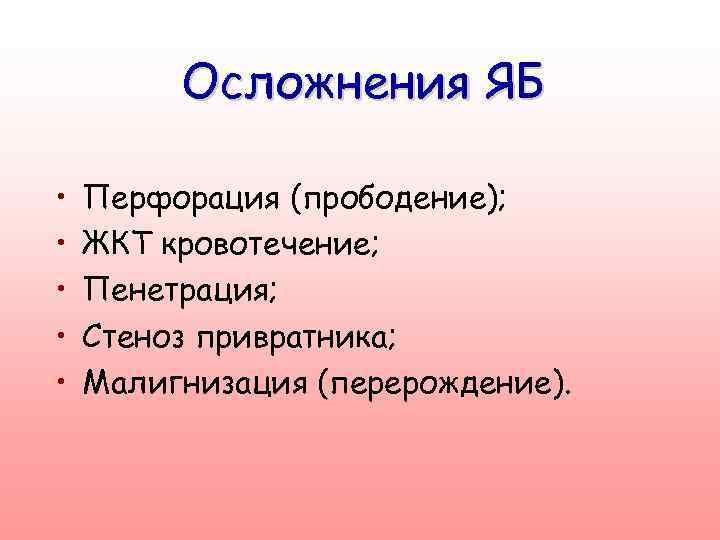 Осложнения ЯБ

• Перфорация (прободение);
• ЖКТ кровотечение;
• Пенетрация;
• Стеноз привратника;
• Малигнизация (перерождение).